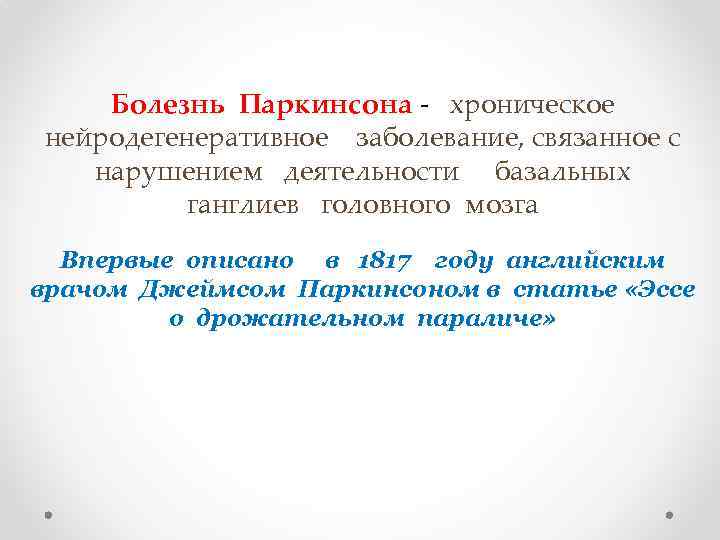 Болезнь Паркинсона - хроническое нейродегенеративное заболевание, связанное с нарушением деятельности базальных ганглиев головного мозга

Впервые описано в 1817 году английским врачом Джеймсом Паркинсоном в статье «Эссе о дрожательном параличе»